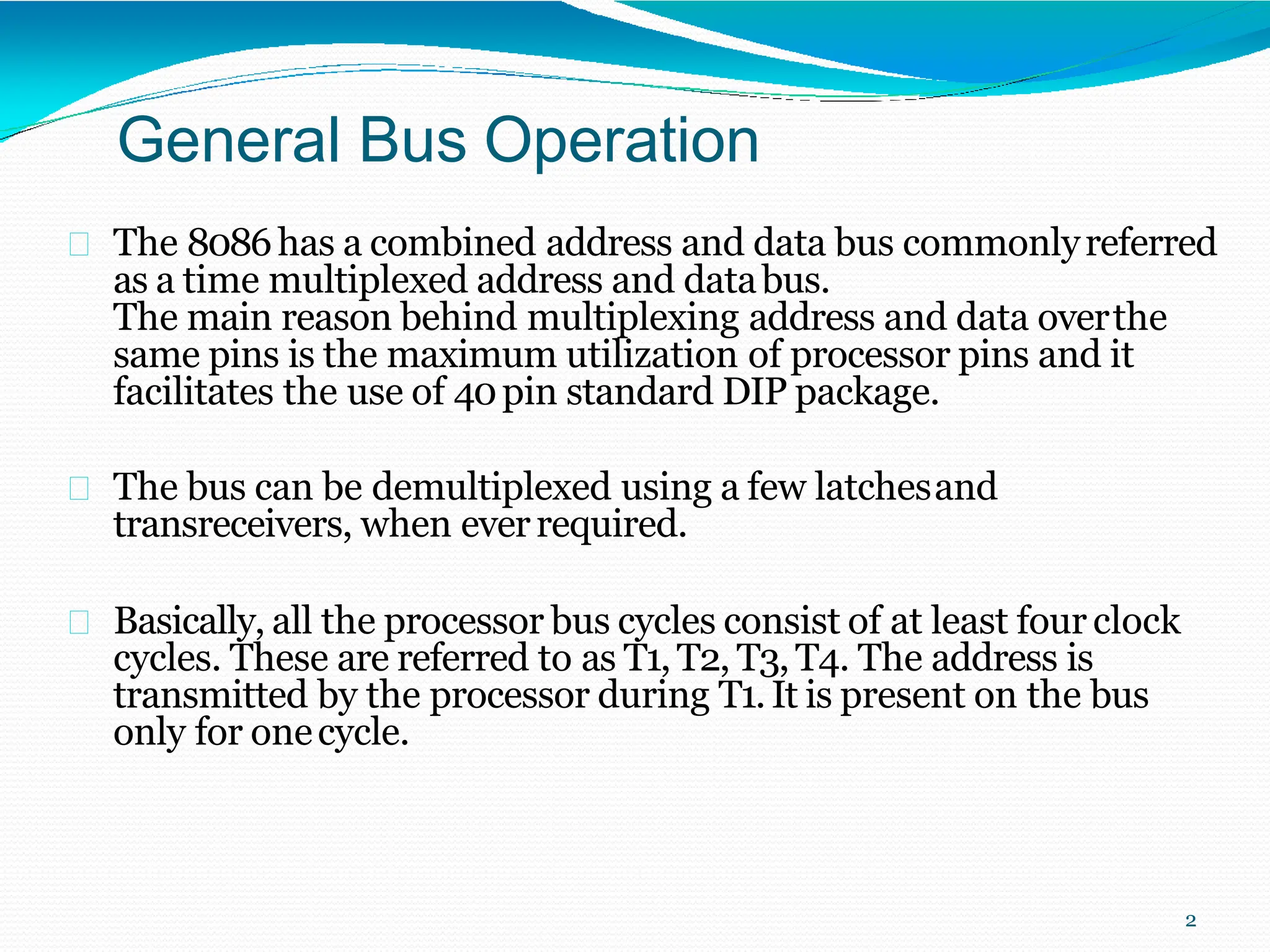 General Bus Operation

The 8086 has a combined address and data bus commonly referred as a time multiplexed address and data bus.
The main reason behind multiplexing address and data over the same pins is the maximum utilization of processor pins and it facilitates the use of 40 pin standard DIP package.

The bus can be demultiplexed using a few latches and transreceivers, when ever required.

Basically, all the processor bus cycles consist of at least four clock cycles. These are referred to as T1, T2, T3, T4. The address is transmitted by the processor during T1. It is present on the bus only for one cycle.

2